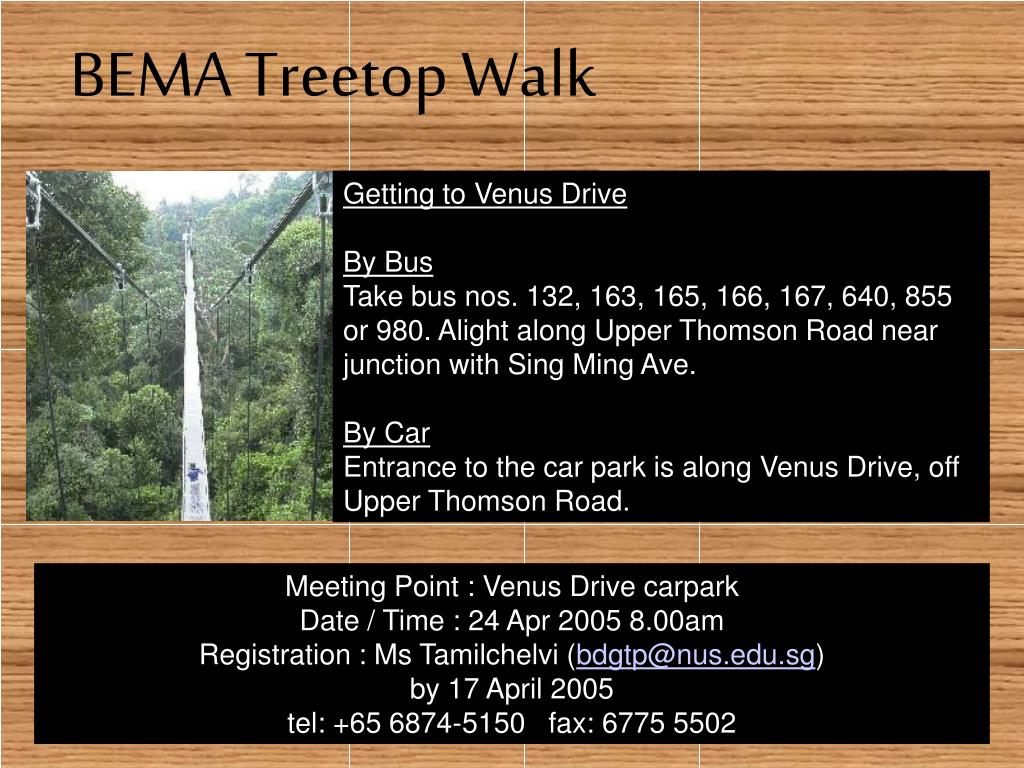 BEMA Treetop Walk

Getting to Venus Drive

By Bus
Take bus nos. 132, 163, 165, 166, 167, 640, 855 or 980. Alight along Upper Thomson Road near junction with Sing Ming Ave.

By Car
Entrance to the car park is along Venus Drive, off Upper Thomson Road.

Meeting Point : Venus Drive carpark
Date / Time : 24 Apr 2005 8.00am
Registration : Ms Tamilchelvi (bdgtp@nus.edu.sg)
by 17 April 2005
tel: +65 6874-5150 fax: 6775 5502